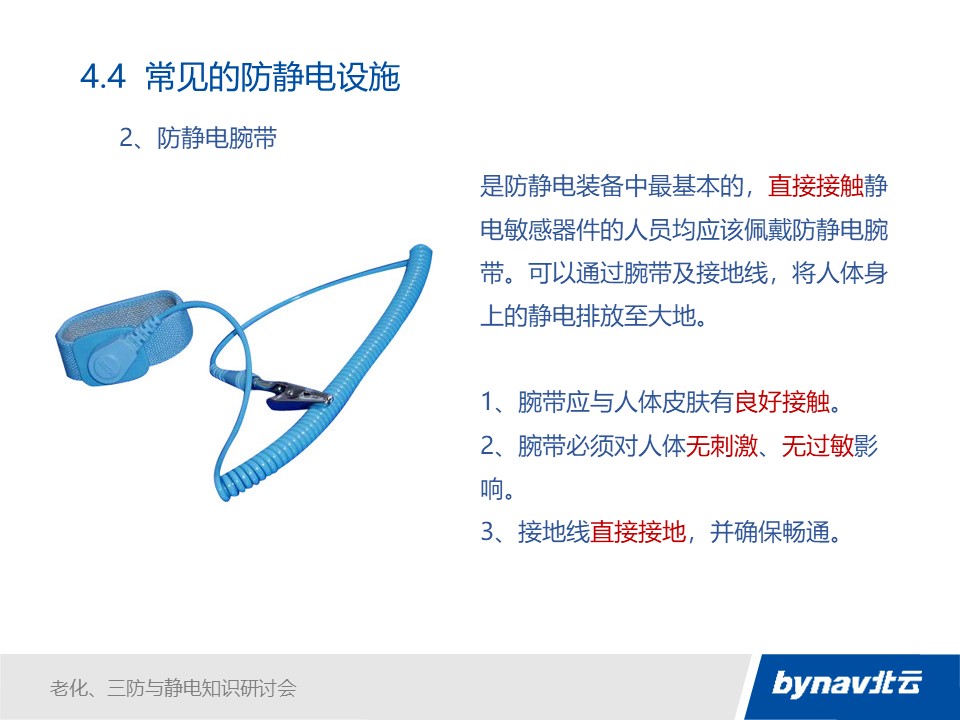 4.4 常见的防静电设施

2、防静电腕带

是防静电装备中最基本的，直接接触静电敏感器件的人员均应该佩戴防静电腕带。可以通过腕带及接地线，将人体身上的静电排放至大地。

1、腕带应与人体皮肤有良好接触。
2、腕带必须对人体无刺激、无过敏影响。
3、接地线直接接地，并确保畅通。

老化、三防与静电知识研讨会

bynav北云